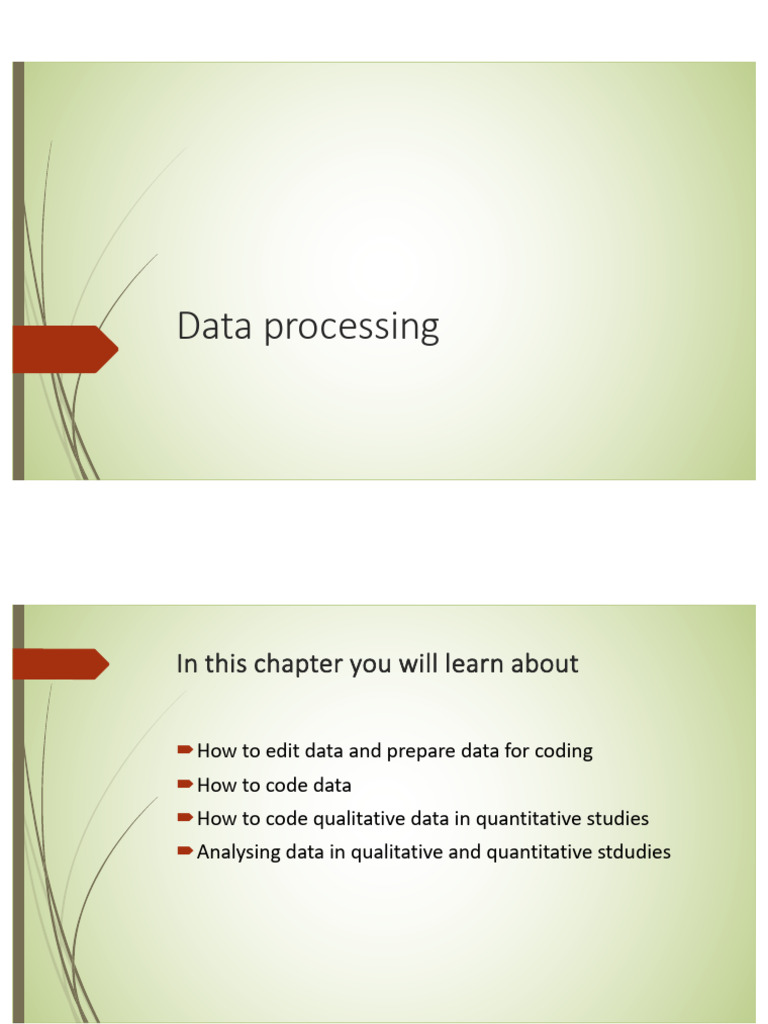 Data processing

In this chapter you will learn about

How to edit data and prepare data for coding

How to code data

How to code qualitative data in quantitative studies

Analysing data in qualitative and quantitative stdudies